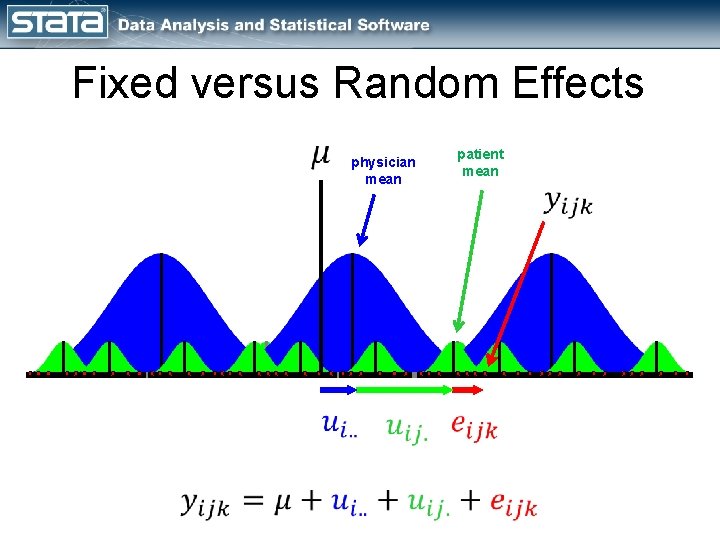 STATA Data Analysis and Statistical Software

Fixed versus Random Effects

$\mu$

physician mean

patient mean

$y_{ijk}$

$u_{i..}$ $u_{ij.}$ $e_{ijk}$

$y_{ijk} = \mu + u_{i..} + u_{ij.} + e_{ijk}$